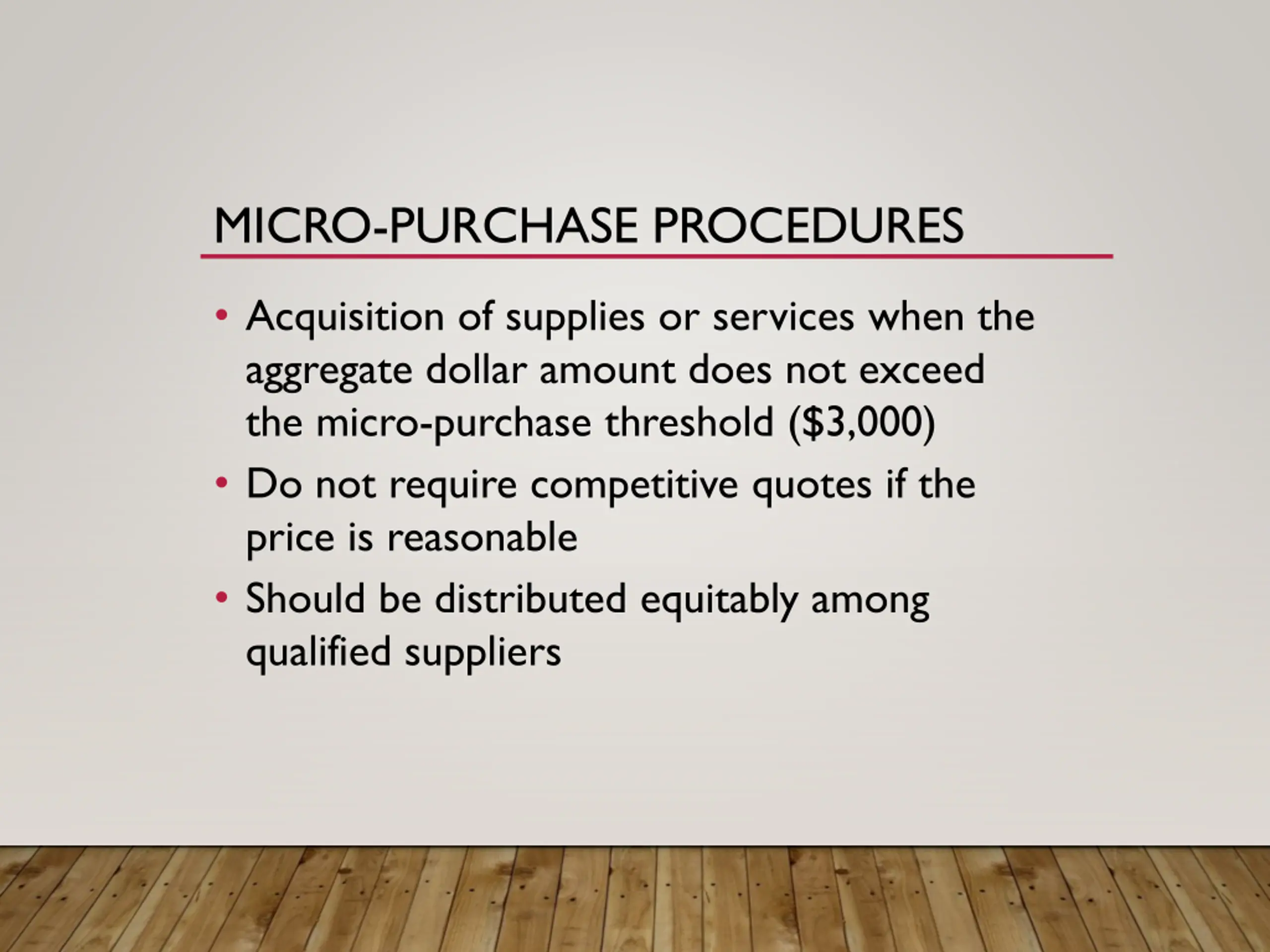 MICRO-PURCHASE PROCEDURES

• Acquisition of supplies or services when the aggregate dollar amount does not exceed the micro-purchase threshold (\$3,000)

• Do not require competitive quotes if the price is reasonable

• Should be distributed equitably among qualified suppliers